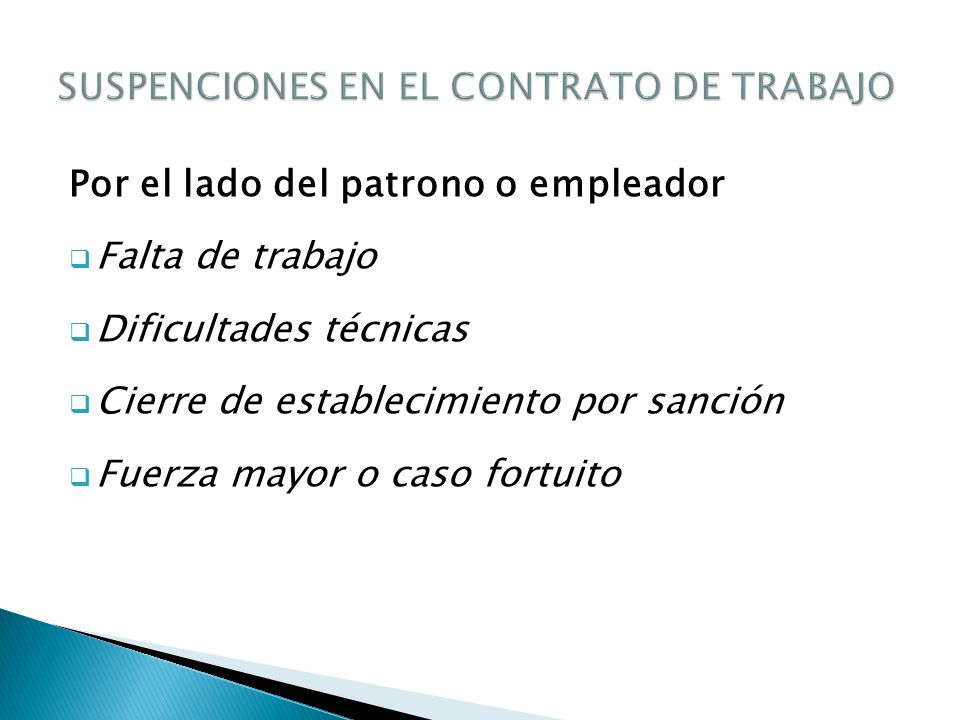 SUSPENCIONES EN EL CONTRATO DE TRABAJO

Por el lado del patrono o empleador

❑ Falta de trabajo

❑ Dificultades técnicas

❑ Cierre de establecimiento por sanción

❑ Fuerza mayor o caso fortuito